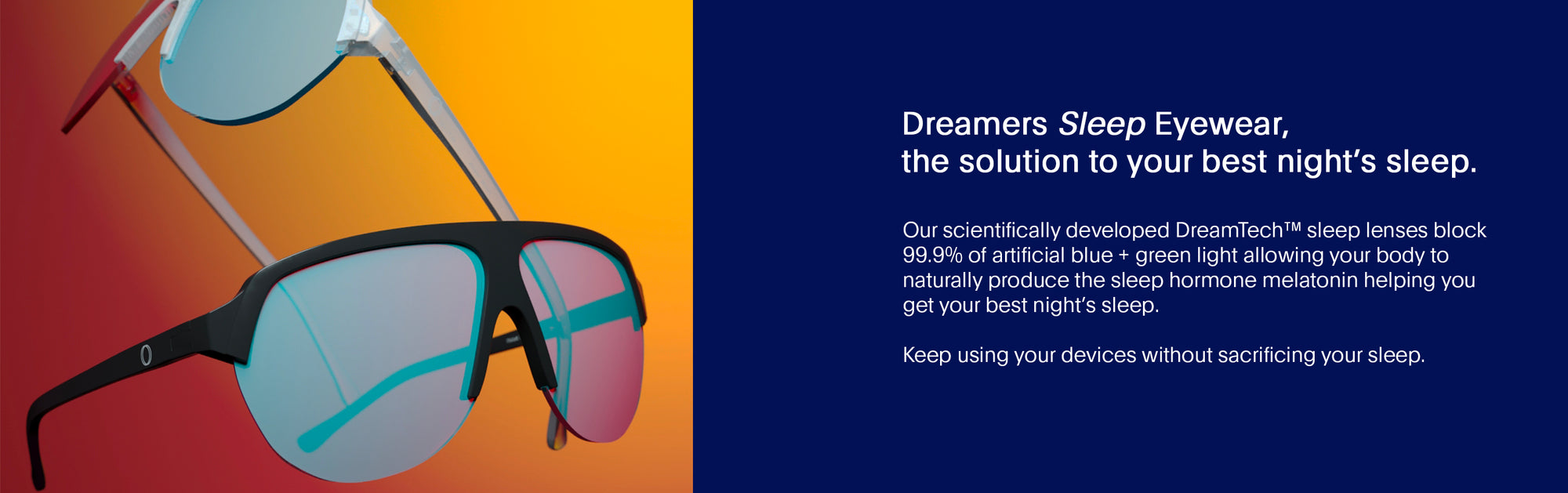 Dreamers Sleep Eyewear,
the solution to your best night's sleep.

Our scientifically developed DreamTech™ sleep lenses block 99.9% of artificial blue + green light allowing your body to naturally produce the sleep hormone melatonin helping you get your best night's sleep.

Keep using your devices without sacrificing your sleep.